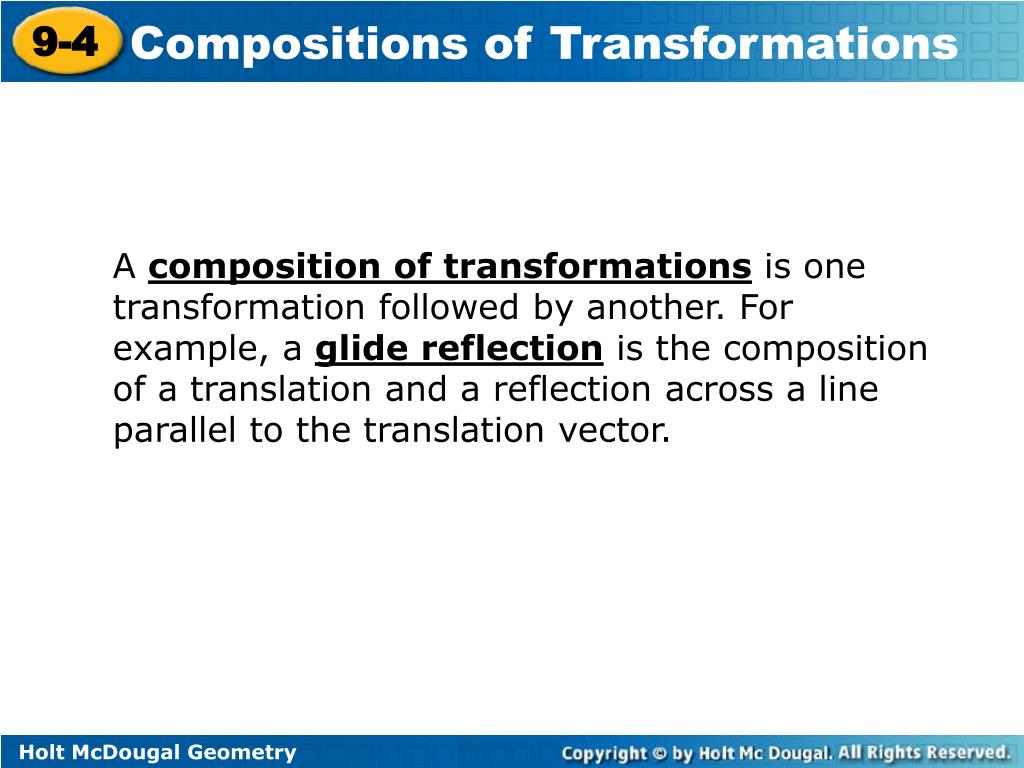 9-4 Compositions of Transformations

A composition of transformations is one transformation followed by another. For example, a glide reflection is the composition of a translation and a reflection across a line parallel to the translation vector.

Holt McDougal Geometry

Copyright © by Holt Mc Dougal. All Rights Reserved.